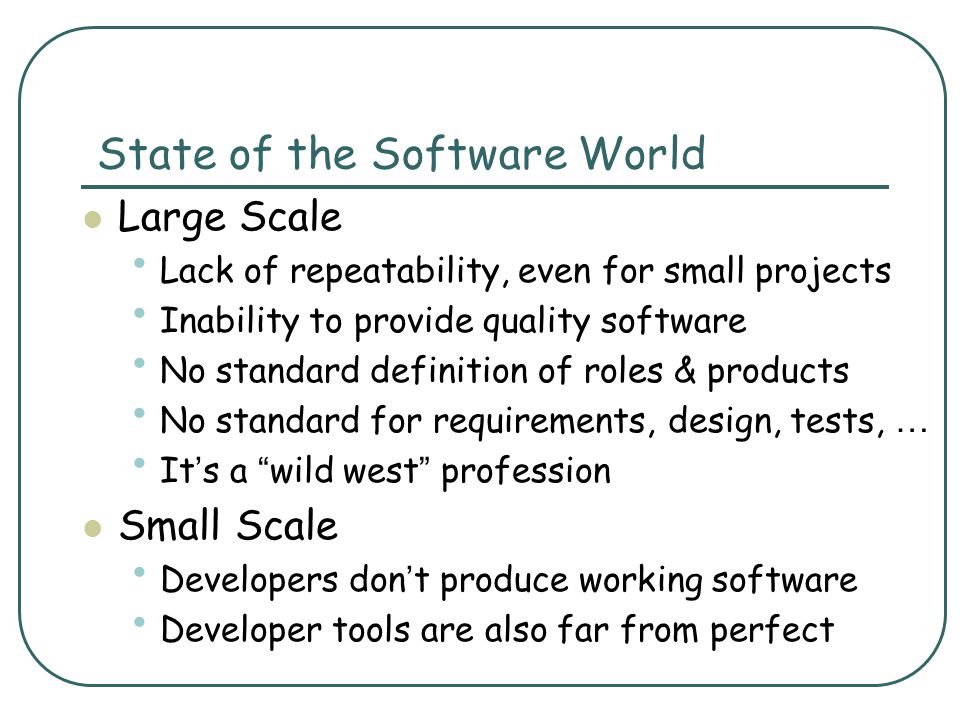 State of the Software World

- Large Scale
  - Lack of repeatability, even for small projects
  - Inability to provide quality software
  - No standard definition of roles & products
  - No standard for requirements, design, tests, …
  - It's a "wild west" profession
- Small Scale
  - Developers don't produce working software
  - Developer tools are also far from perfect